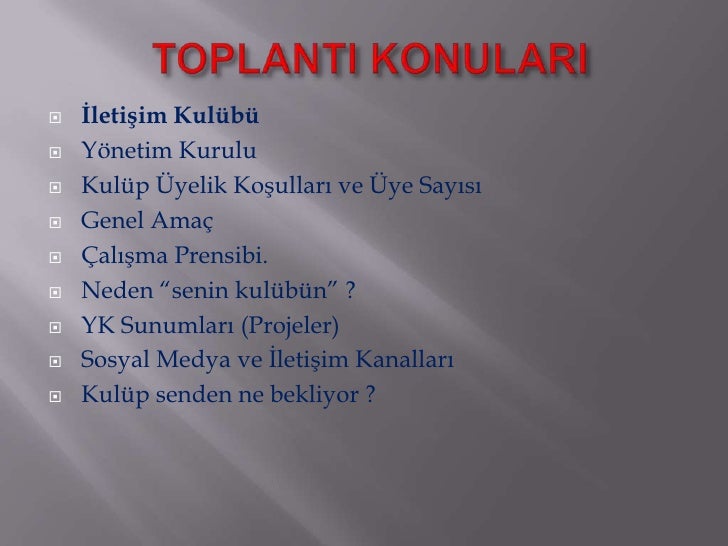 TOPLANTI KONULARI

İletişim Kulübü
Yönetim Kurulu
Kulüp Üyelik Koşulları ve Üye Sayısı
Genel Amaç
Çalışma Prensibi.
Neden “senin kulübün” ?
YK Sunumları (Projeler)
Sosyal Medya ve İletişim Kanalları
Kulüp senden ne bekliyor ?